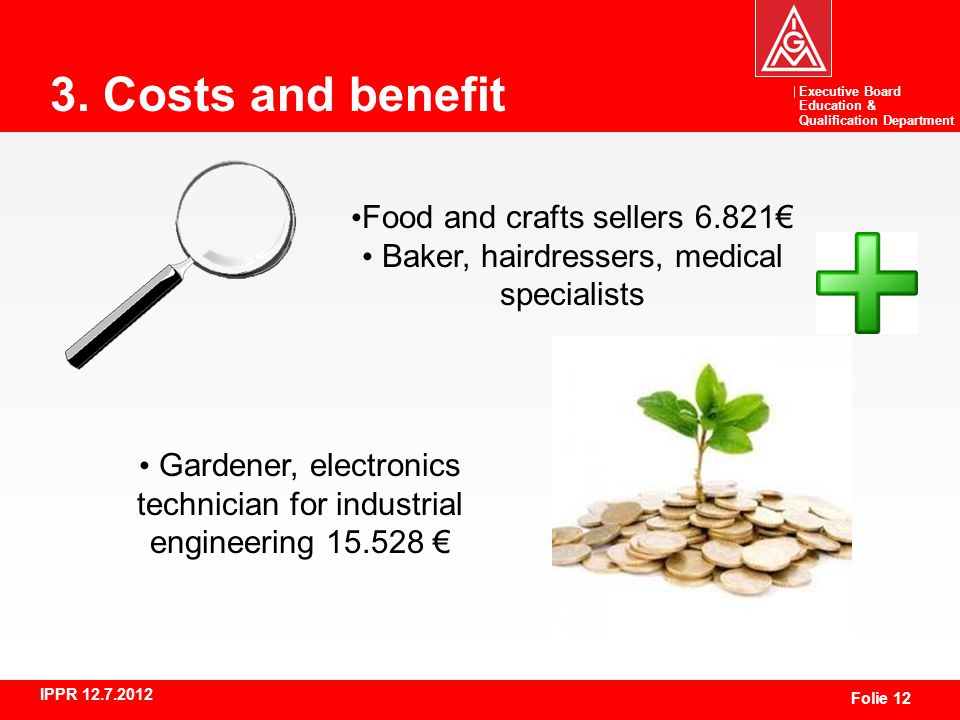 3. Costs and benefit

IGM

Executive Board Education & Qualification Department

•Food and crafts sellers 6.821€
• Baker, hairdressers, medical specialists

• Gardener, electronics technician for industrial engineering 15.528 €

IPPR 12.7.2012

Folie 12